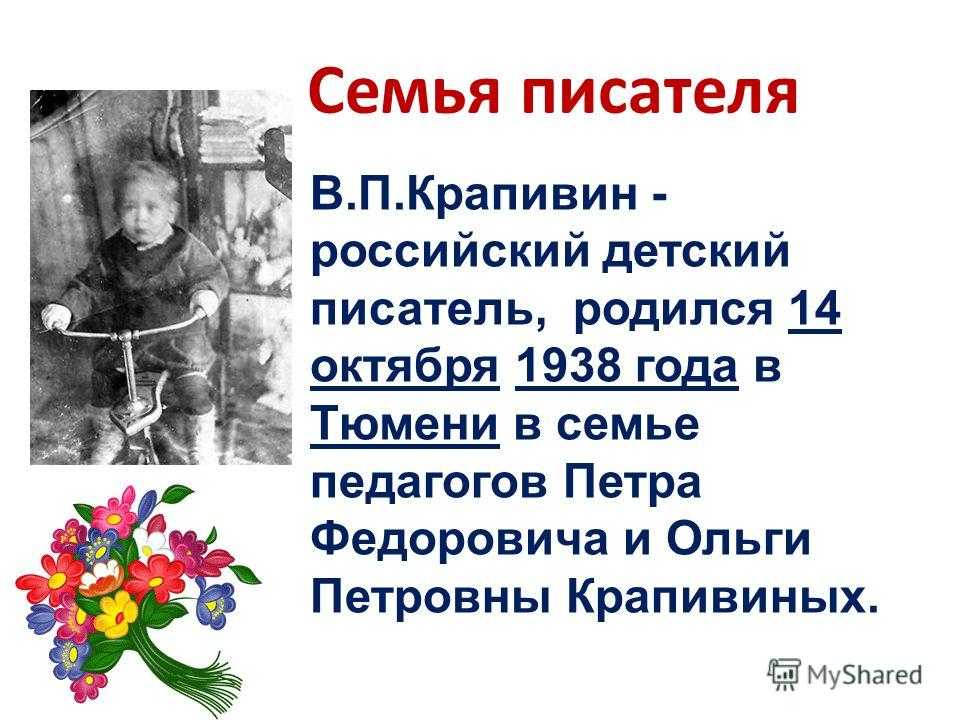 Семья писателя

В.П.Крапивин - российский детский писатель, родился 14 октября 1938 года в Тюмени в семье педагогов Петра Федоровича и Ольги Петровны Крапивиных.

MyShared